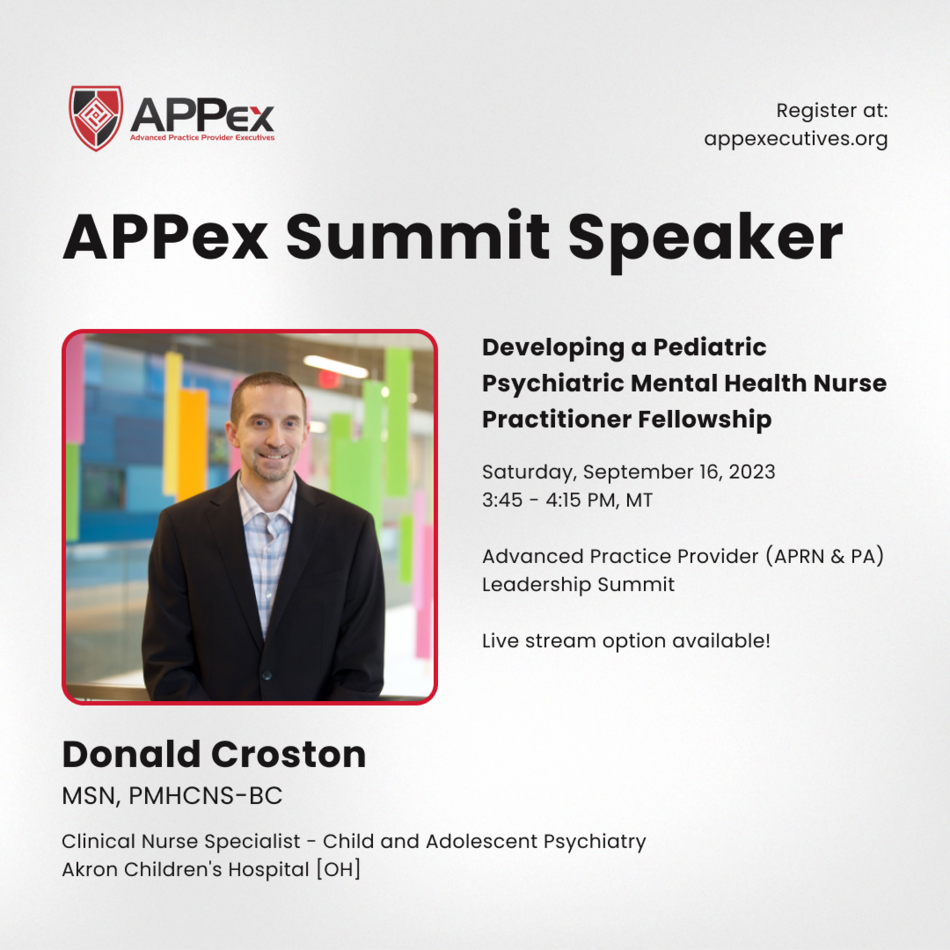 APPex
Advanced Practice Provider Executives

Register at:
appexecutives.org

APPex Summit Speaker

Developing a Pediatric Psychiatric Mental Health Nurse Practitioner Fellowship

Saturday, September 16, 2023
3:45 - 4:15 PM, MT

Advanced Practice Provider (APRN & PA) Leadership Summit

Live stream option available!

Donald Croston
MSN, PMHCNS-BC

Clinical Nurse Specialist - Child and Adolescent Psychiatry
Akron Children's Hospital [OH]